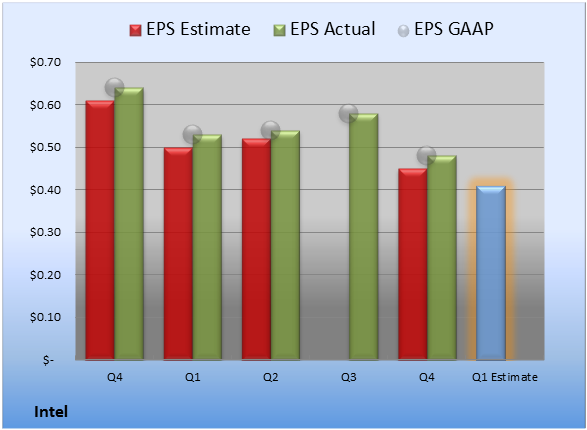 EPS Estimate EPS Actual EPS GAAP

$0.70
$0.60
$0.50
$0.40
$0.30
$0.20
$0.10
$-

Q4 Q1 Q2 Q3 Q4 Q1 Estimate

Intel